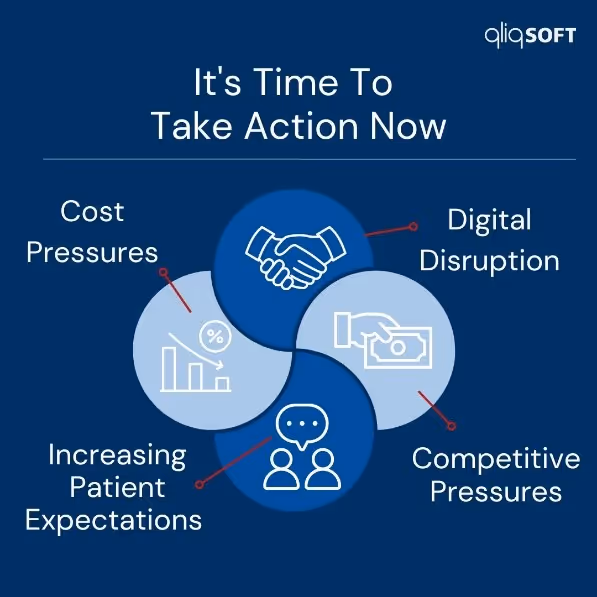 qliqSOFT

It's Time To Take Action Now

Cost Pressures

Digital Disruption

%

Increasing Patient Expectations

Competitive Pressures